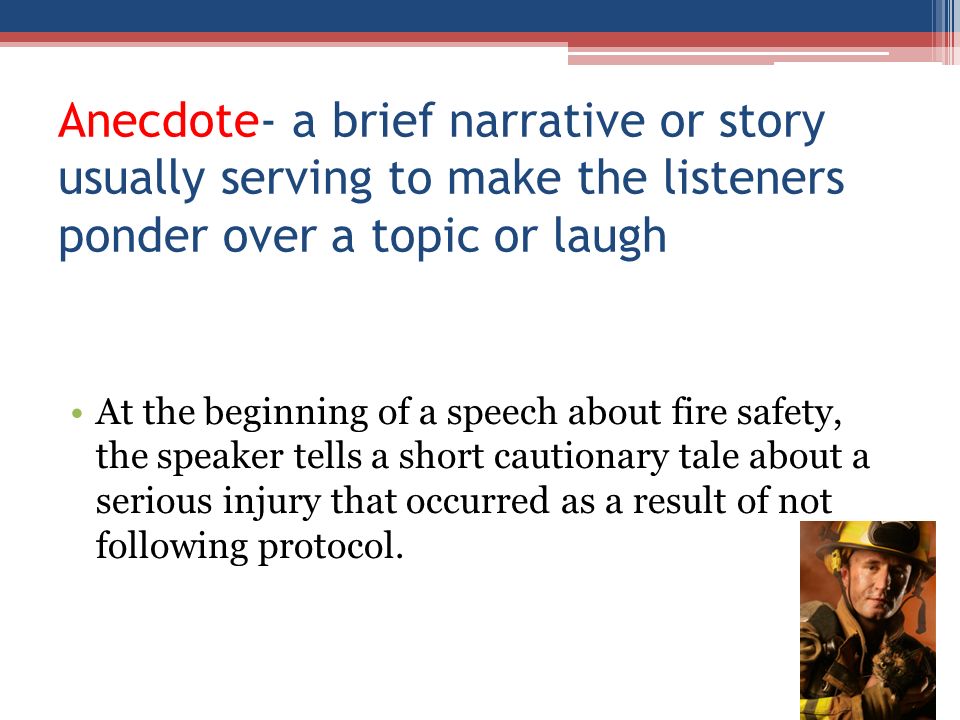 Anecdote- a brief narrative or story usually serving to make the listeners ponder over a topic or laugh

• At the beginning of a speech about fire safety, the speaker tells a short cautionary tale about a serious injury that occurred as a result of not following protocol.